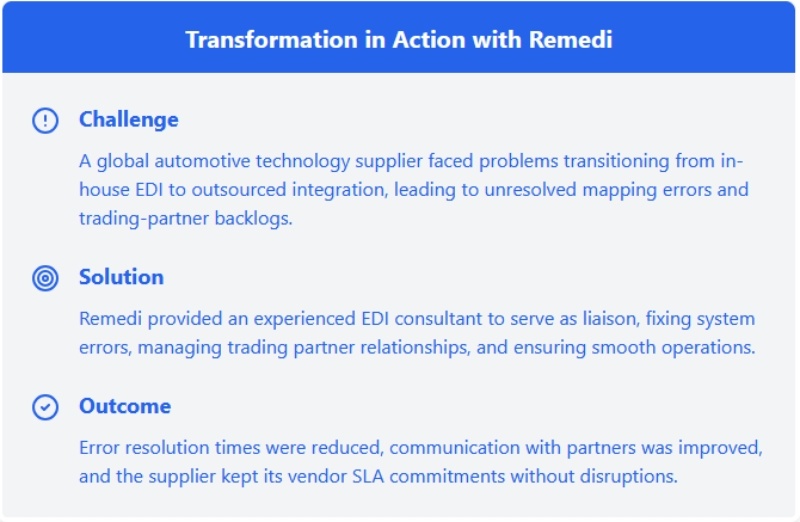 Transformation in Action with Remedi

Challenge

A global automotive technology supplier faced problems transitioning from in-house EDI to outsourced integration, leading to unresolved mapping errors and trading-partner backlogs.

Solution

Remedi provided an experienced EDI consultant to serve as liaison, fixing system errors, managing trading partner relationships, and ensuring smooth operations.

Outcome

Error resolution times were reduced, communication with partners was improved, and the supplier kept its vendor SLA commitments without disruptions.